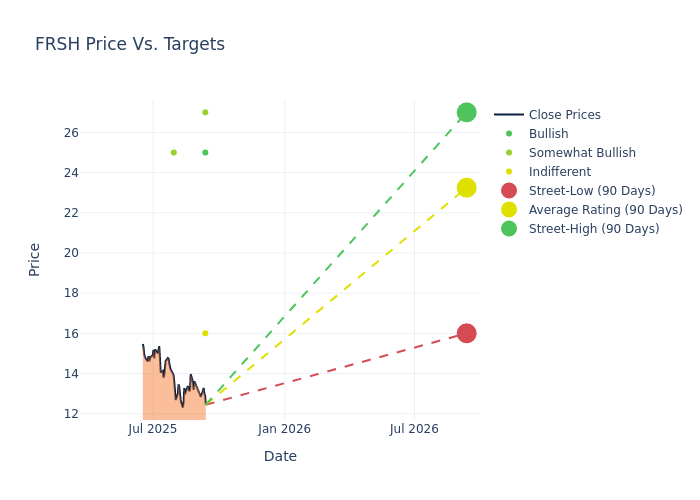 FRSH Price Vs. Targets

Price

26
24
22
20
18
16
14
12

Jul 2025
Jan 2026
Jul 2026

Date

Close Prices
Bullish
Somewhat Bullish
Indifferent
Street-Low (90 Days)
Average Rating (90 Days)
Street-High (90 Days)